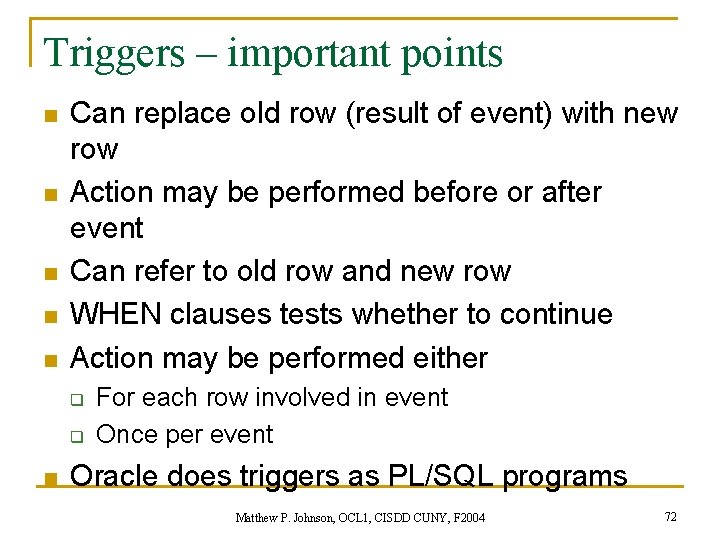 Triggers – important points

- Can replace old row (result of event) with new row
- Action may be performed before or after event
- Can refer to old row and new row
- WHEN clauses tests whether to continue
- Action may be performed either
  - For each row involved in event
  - Once per event
- Oracle does triggers as PL/SQL programs

Matthew P. Johnson, OCL1, CISDD CUNY, F2004

72